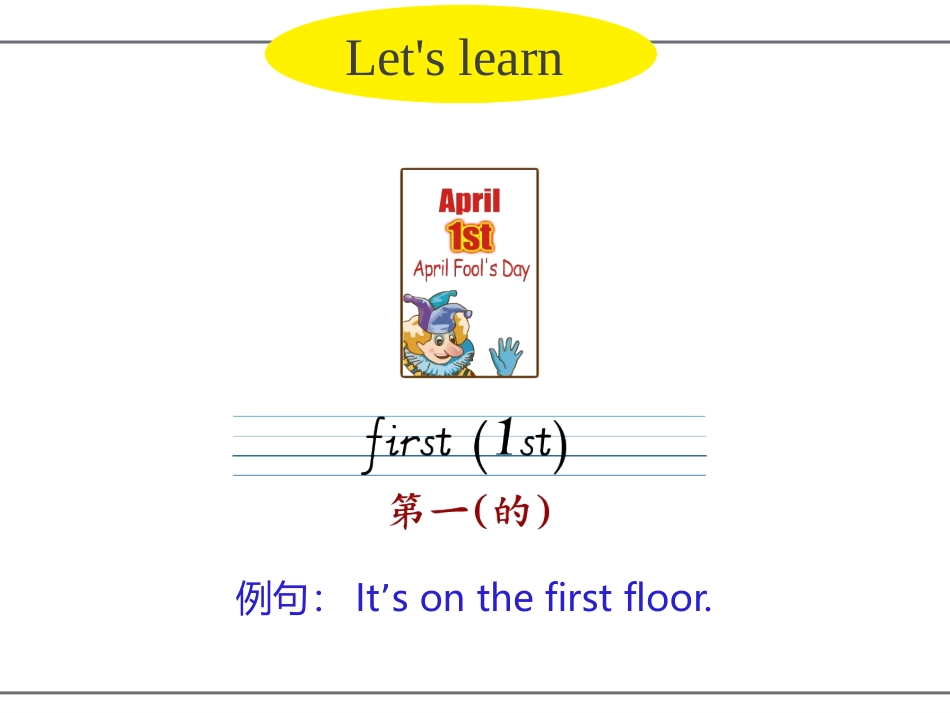 Let's learn

April
1st
April Fool's Day

first (1st)

第一(的)

例句： It’s on the first floor.